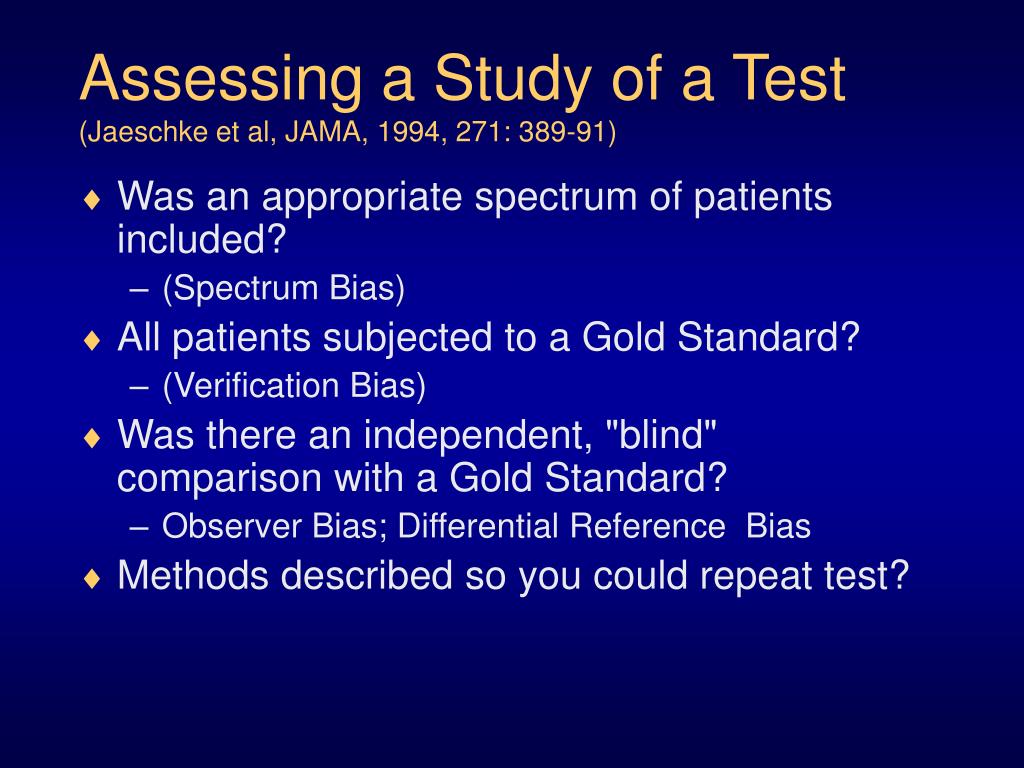 Assessing a Study of a Test
(Jaeschke et al, JAMA, 1994, 271: 389-91)

♦ Was an appropriate spectrum of patients included?
– (Spectrum Bias)

♦ All patients subjected to a Gold Standard?
– (Verification Bias)

♦ Was there an independent, "blind" comparison with a Gold Standard?
– Observer Bias; Differential Reference Bias

♦ Methods described so you could repeat test?